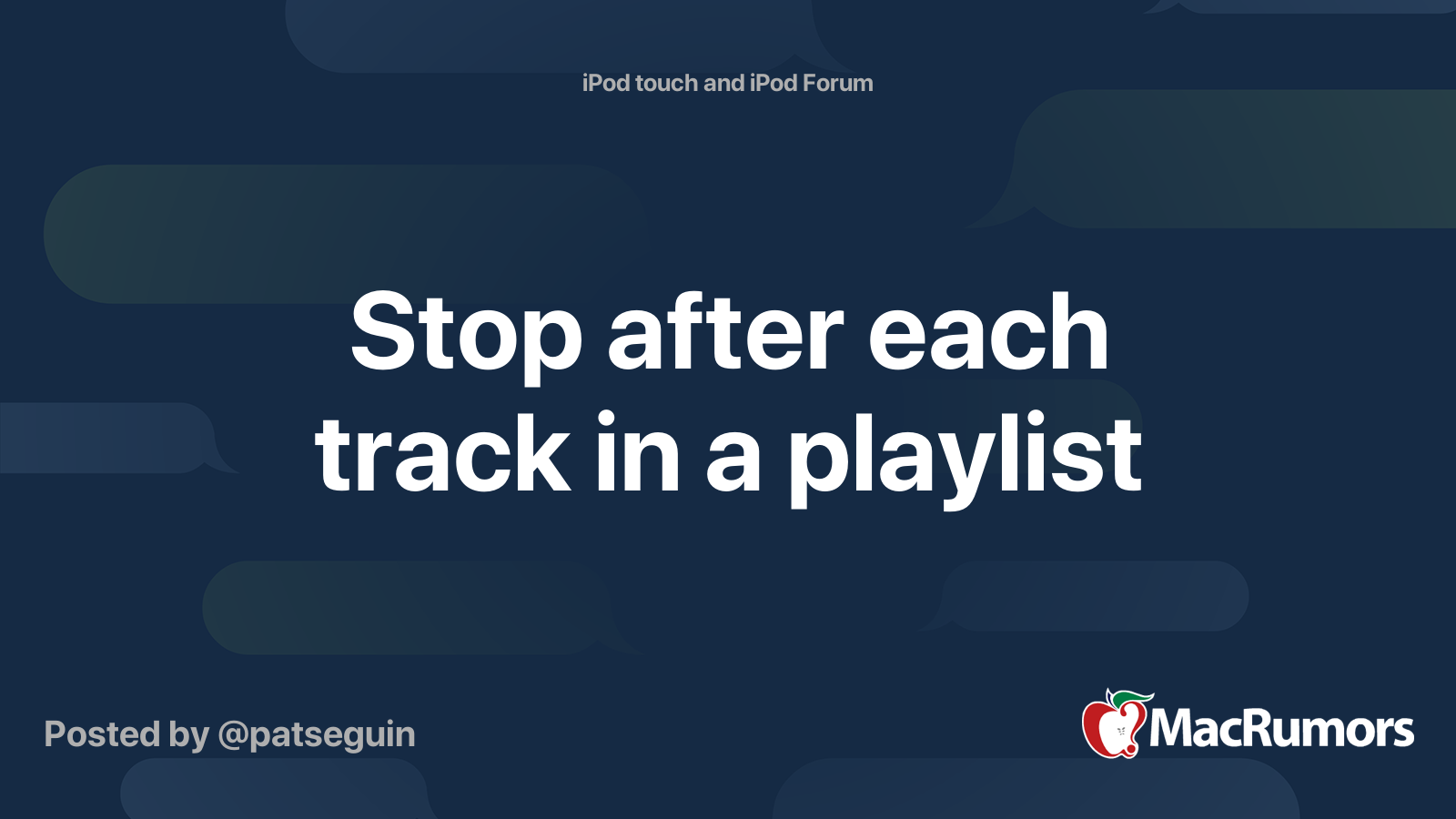 iPod touch and iPod Forum

Stop after each track in a playlist

Posted by @patseguin

MacRumors